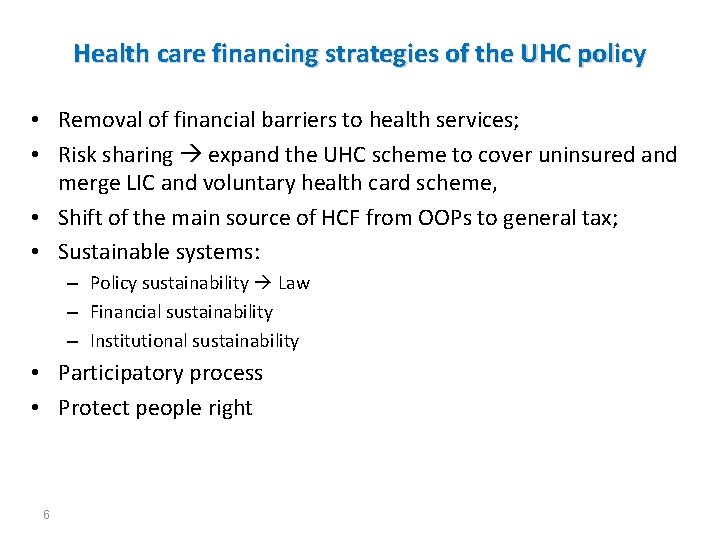 Health care financing strategies of the UHC policy

• Removal of financial barriers to health services;
• Risk sharing → expand the UHC scheme to cover uninsured and merge LIC and voluntary health card scheme,
• Shift of the main source of HCF from OOPs to general tax;
• Sustainable systems:
– Policy sustainability → Law
– Financial sustainability
– Institutional sustainability
• Participatory process
• Protect people right

6